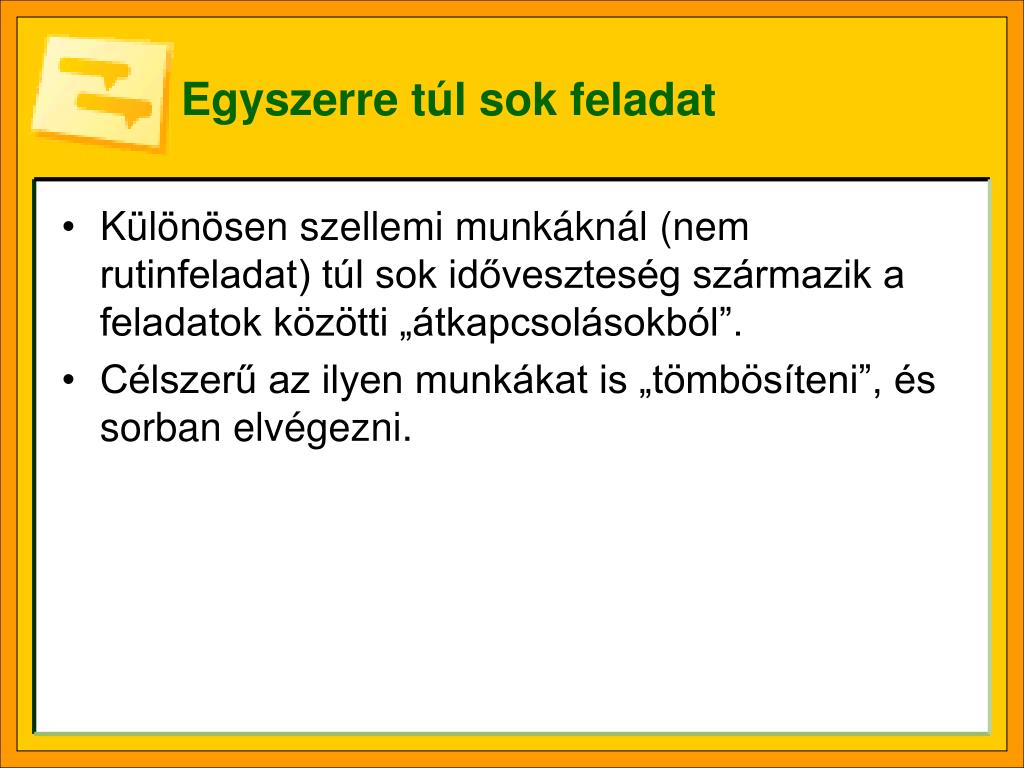 Egyszerre túl sok feladat

• Különösen szellemi munkáknál (nem rutinfeladat) túl sok időveszteség származik a feladatok közötti „átkapcsolásokból”.
• Célszerű az ilyen munkákat is „tömbösíteni”, és sorban elvégezni.